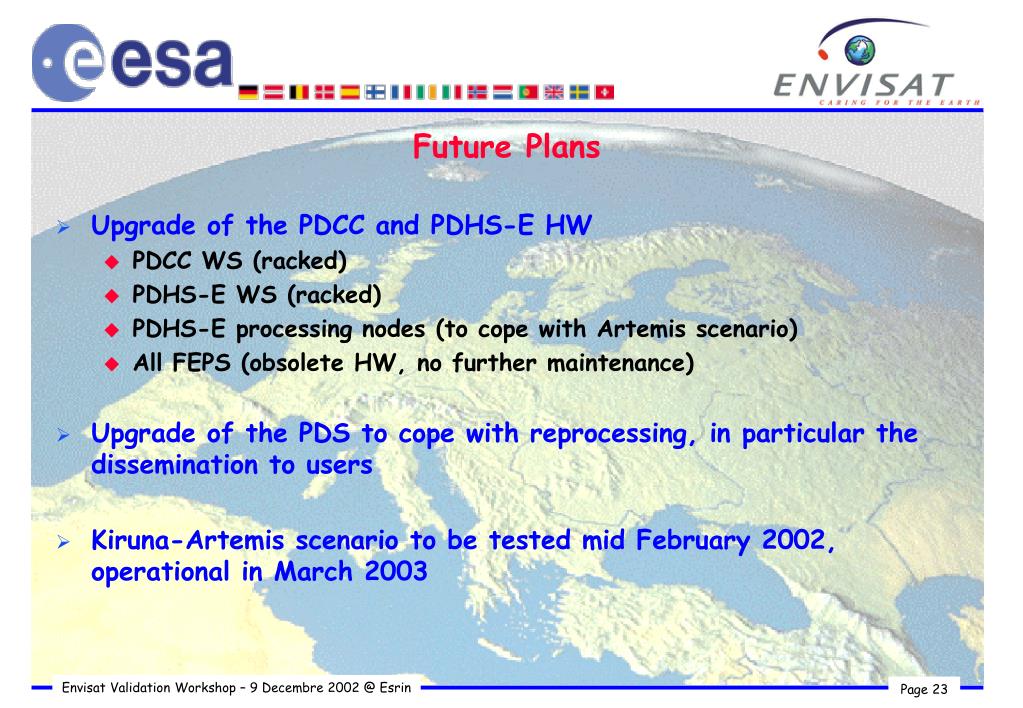 esa

ENVISAT
CARING FOR THE EARTH

Future Plans

➢ Upgrade of the PDCC and PDHS-E HW
◆ PDCC WS (racked)
◆ PDHS-E WS (racked)
◆ PDHS-E processing nodes (to cope with Artemis scenario)
◆ All FEPS (obsolete HW, no further maintenance)

➢ Upgrade of the PDS to cope with reprocessing, in particular the dissemination to users

➢ Kiruna-Artemis scenario to be tested mid February 2002, operational in March 2003

Envisat Validation Workshop – 9 Decembre 2002 @ Esrin

Page 23